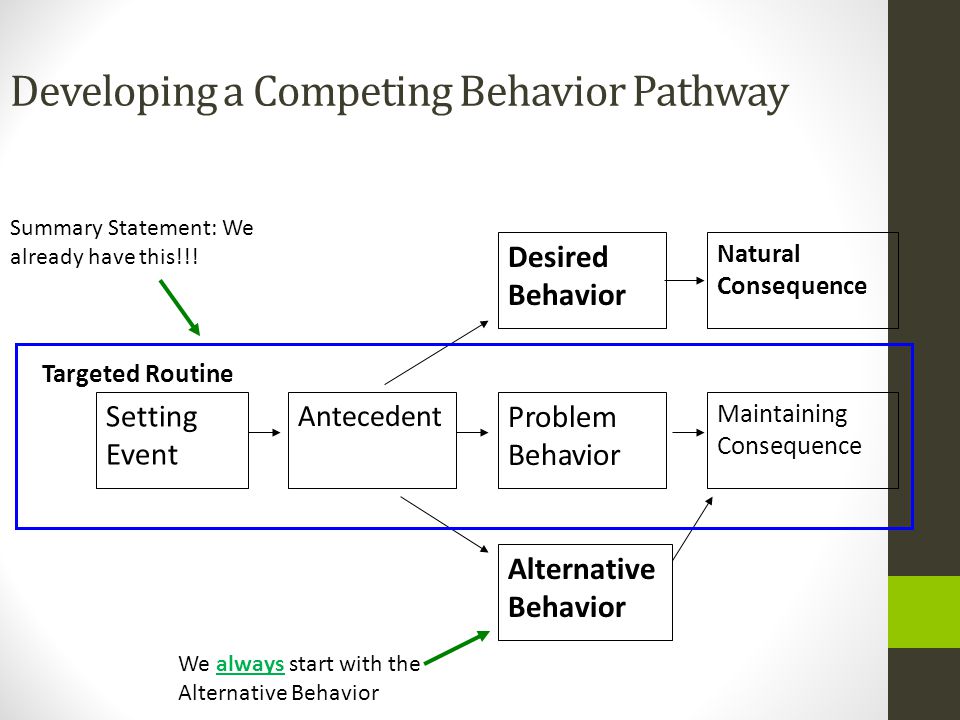 Developing a Competing Behavior Pathway

Summary Statement: We already have this!!!

Desired Behavior

Natural Consequence

Targeted Routine

Setting Event

Antecedent

Problem Behavior

Maintaining Consequence

Alternative Behavior

We always start with the Alternative Behavior